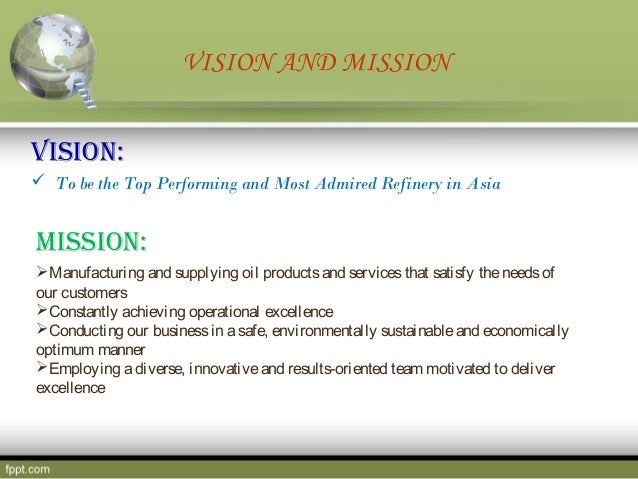 VISION AND MISSION

VISION:
✓ To be the Top Performing and Most Admired Refinery in Asia

MISSION:
➢Manufacturing and supplying oil products and services that satisfy the needs of our customers
➢Constantly achieving operational excellence
➢Conducting our business in a safe, environmentally sustainable and economically optimum manner
➢Employing a diverse, innovative and results-oriented team motivated to deliver excellence

fppt.com